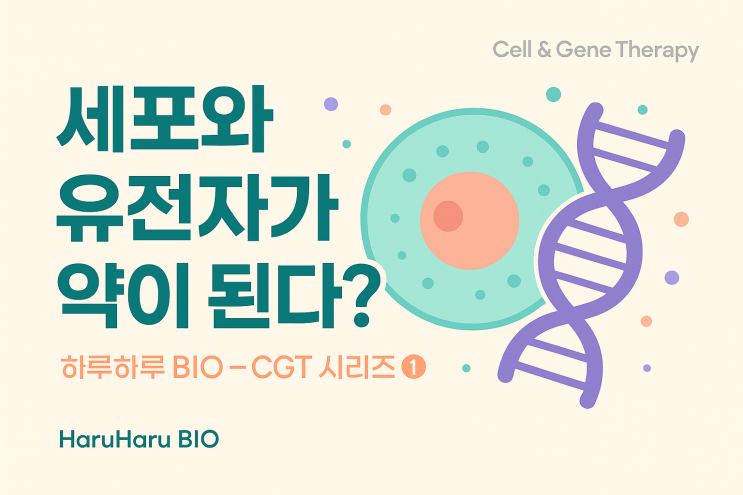 Cell & Gene Therapy

세포와 유전자가 약이 된다?

하루하루 BIO – CGT 시리즈 1

HaruHaru BIO